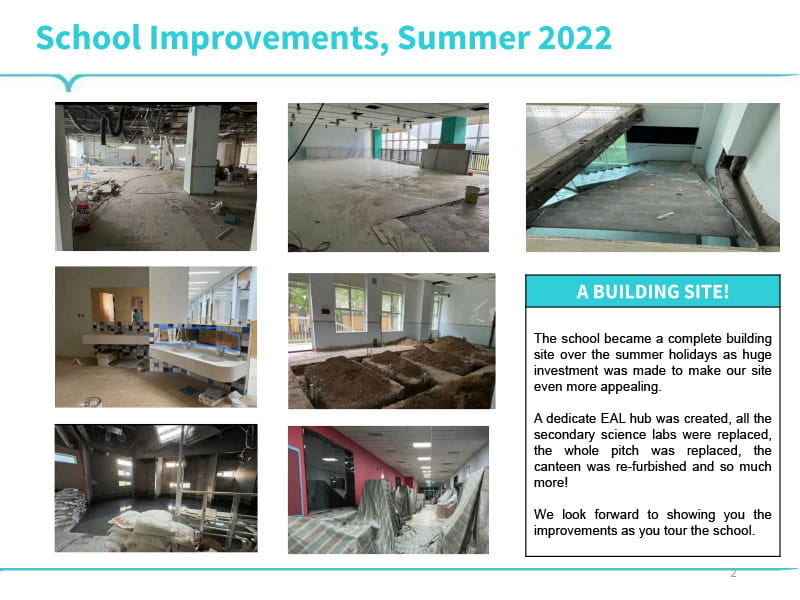 School Improvements, Summer 2022

A BUILDING SITE!

The school became a complete building site over the summer holidays as huge investment was made to make our site even more appealing.

A dedicate EAL hub was created, all the secondary science labs were replaced, the whole pitch was replaced, the canteen was re-furbished and so much more!

We look forward to showing you the improvements as you tour the school.

2